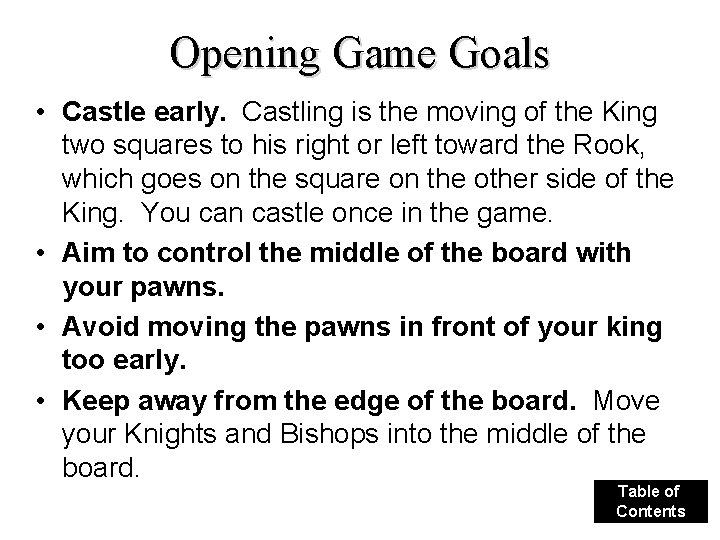 Opening Game Goals

• Castle early. Castling is the moving of the King two squares to his right or left toward the Rook, which goes on the square on the other side of the King. You can castle once in the game.

• Aim to control the middle of the board with your pawns.

• Avoid moving the pawns in front of your king too early.

• Keep away from the edge of the board. Move your Knights and Bishops into the middle of the board.

Table of Contents